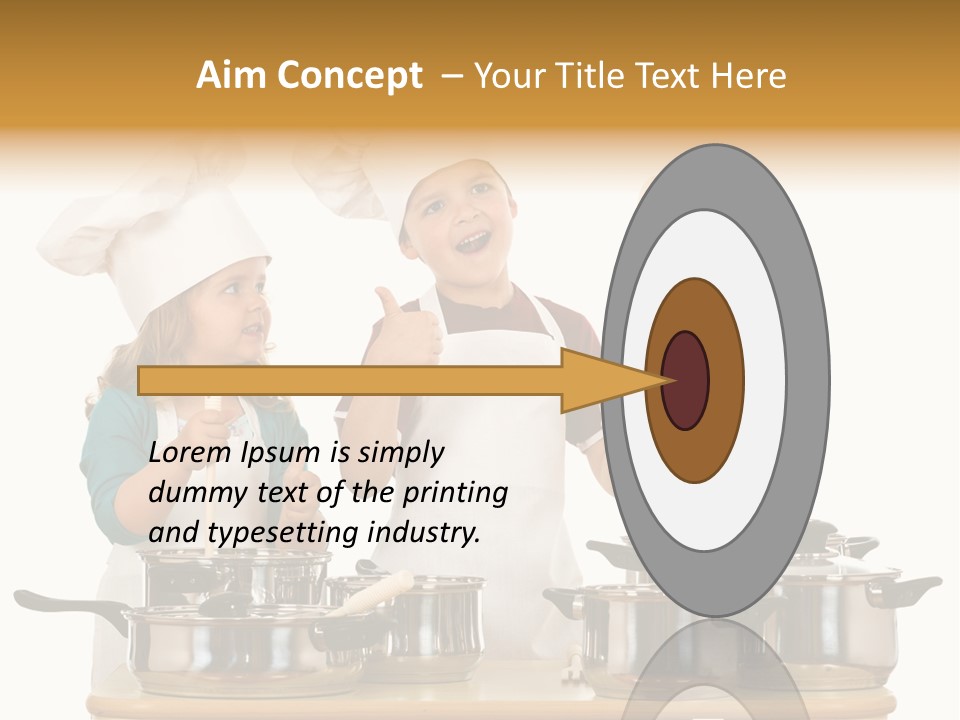 Aim Concept – Your Title Text Here

Lorem Ipsum is simply dummy text of the printing and typesetting industry.